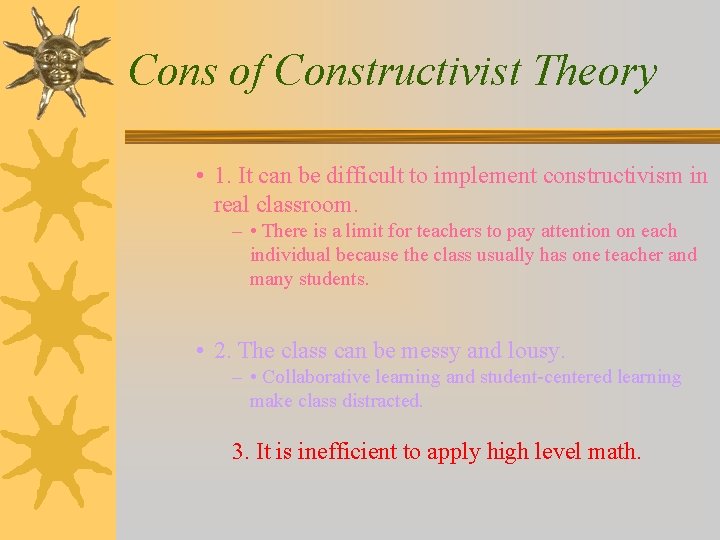 Cons of Constructivist Theory

• 1. It can be difficult to implement constructivism in real classroom.

– • There is a limit for teachers to pay attention on each individual because the class usually has one teacher and many students.

• 2. The class can be messy and lousy.

– • Collaborative learning and student-centered learning make class distracted.

3. It is inefficient to apply high level math.